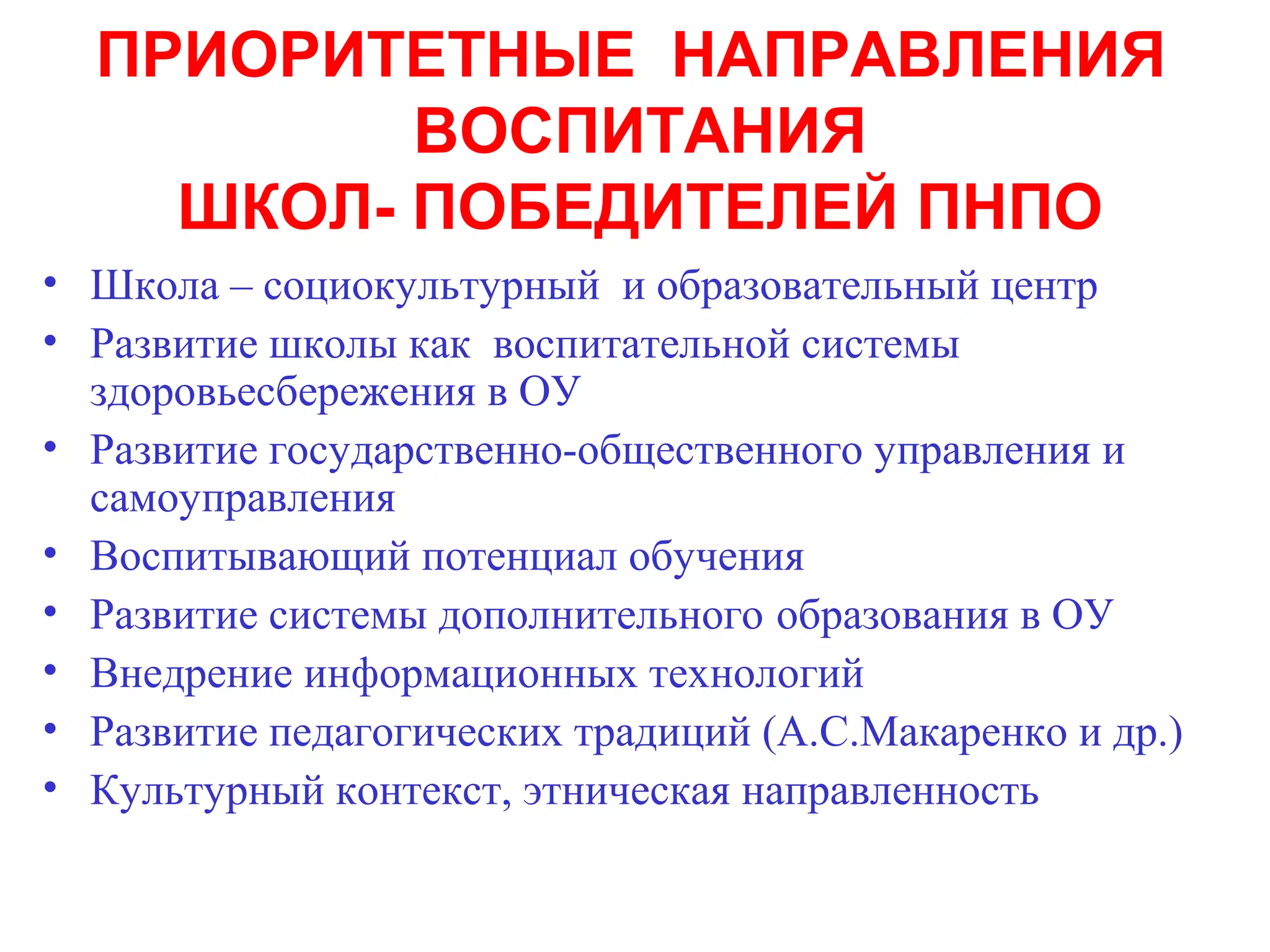 ПРИОРИТЕТНЫЕ НАПРАВЛЕНИЯ ВОСПИТАНИЯ
ШКОЛ- ПОБЕДИТЕЛЕЙ ПНПО

• Школа – социокультурный и образовательный центр
• Развитие школы как воспитательной системы здоровьесбережения в ОУ
• Развитие государственно-общественного управления и самоуправления
• Воспитывающий потенциал обучения
• Развитие системы дополнительного образования в ОУ
• Внедрение информационных технологий
• Развитие педагогических традиций (А.С.Макаренко и др.)
• Культурный контекст, этническая направленность